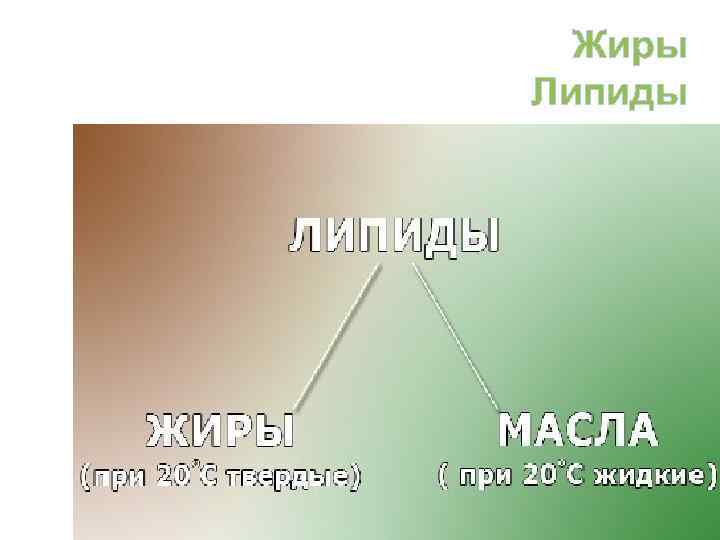 Жиры
Липиды

ЛИПИДЫ

ЖИРЫ
(при 20°С твердые)

МАСЛА
( при 20°С жидкие)